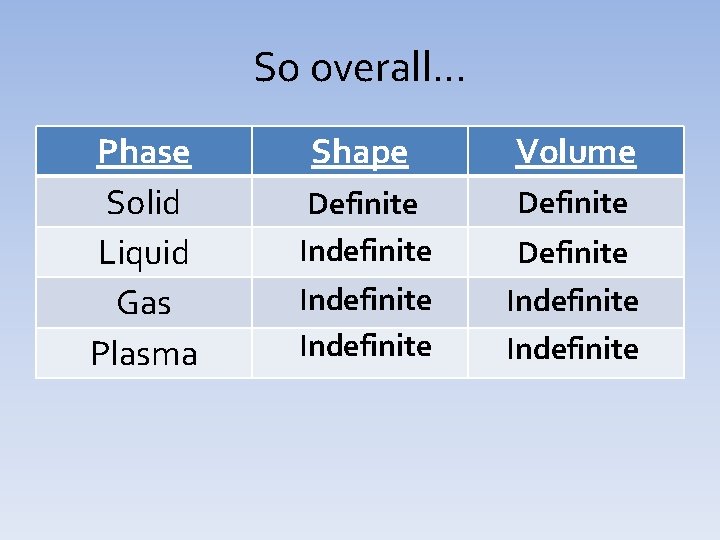 So overall…

| Phase | Shape | Volume |
|---|---|---|
| Solid | Definite | Definite |
| Liquid | Indefinite | Definite |
| Gas | Indefinite | Indefinite |
| Plasma | Indefinite | Indefinite |